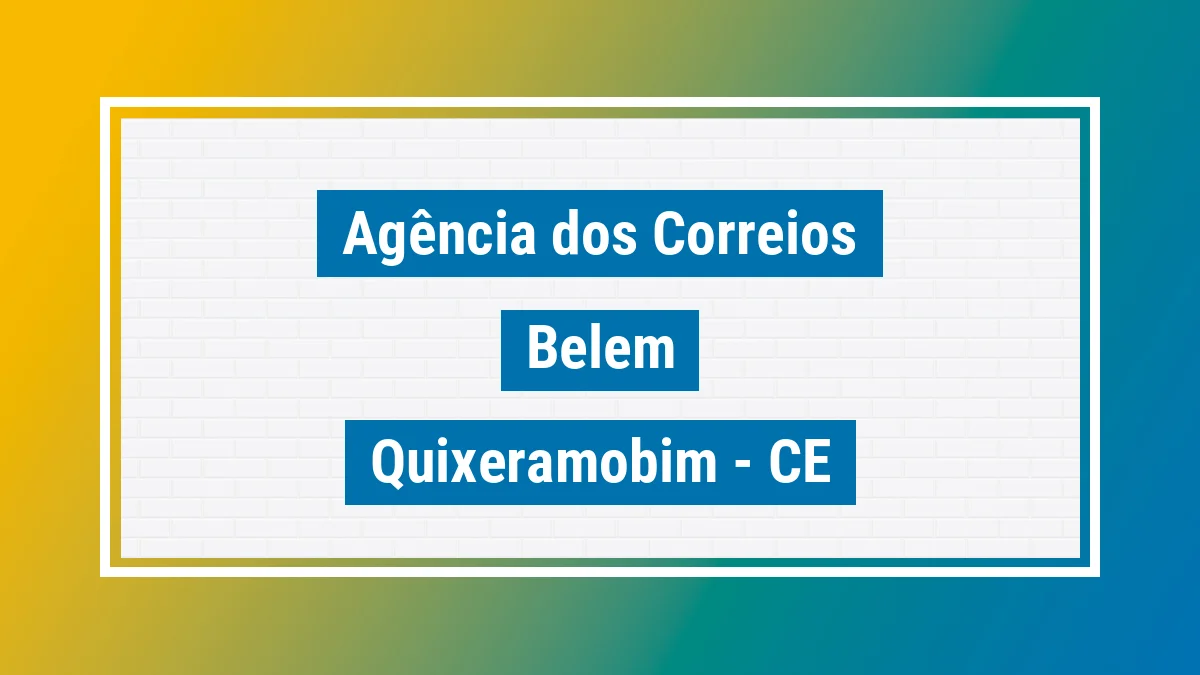 Agência dos Correios

Belem

Quixeramobim - CE